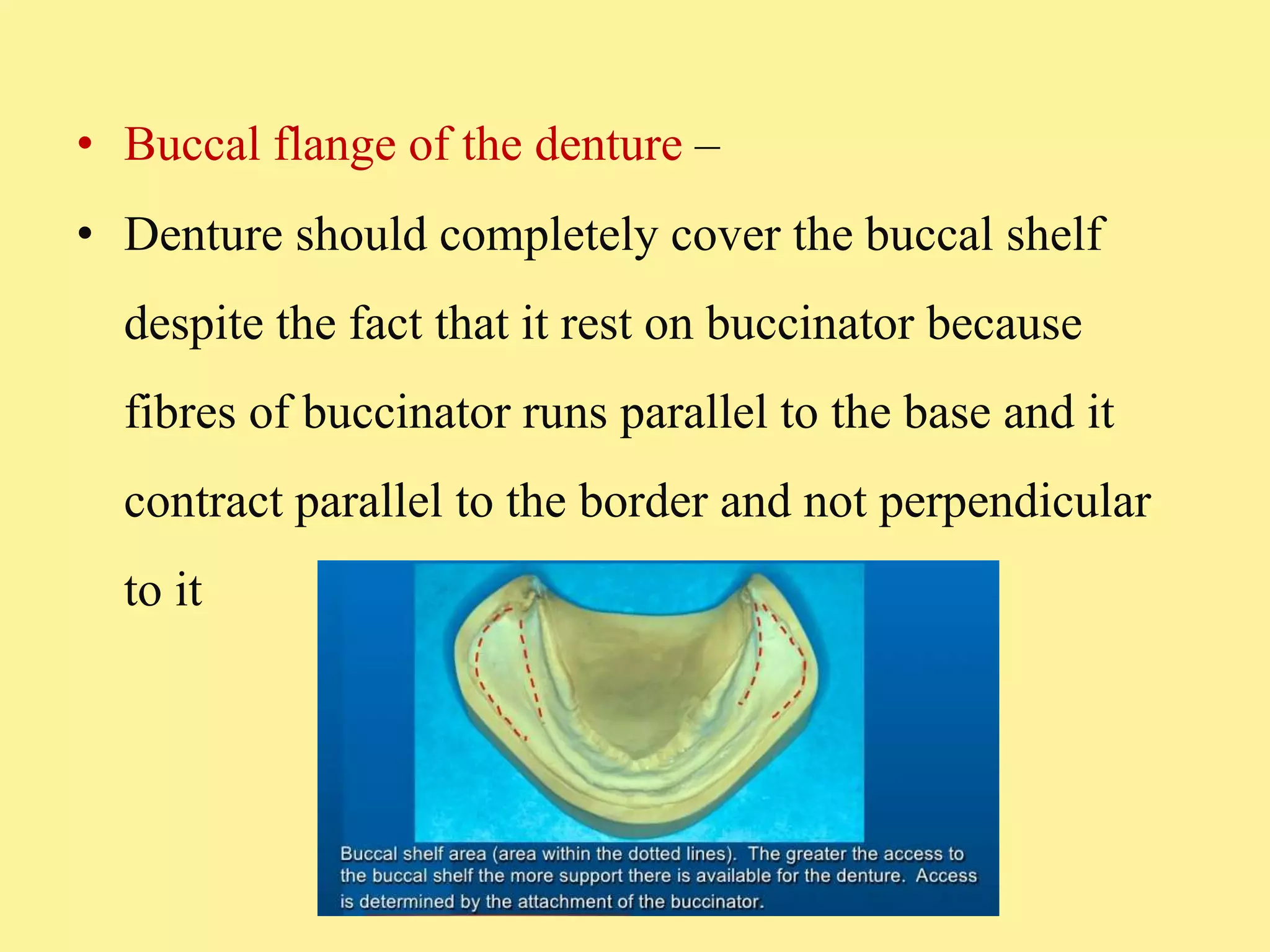 • Buccal flange of the denture –

• Denture should completely cover the buccal shelf despite the fact that it rest on buccinator because fibres of buccinator runs parallel to the base and it contract parallel to the border and not perpendicular to it

Buccal shelf area (area within the dotted lines). The greater the access to the buccal shelf the more support there is available for the denture. Access is determined by the attachment of the buccinator.